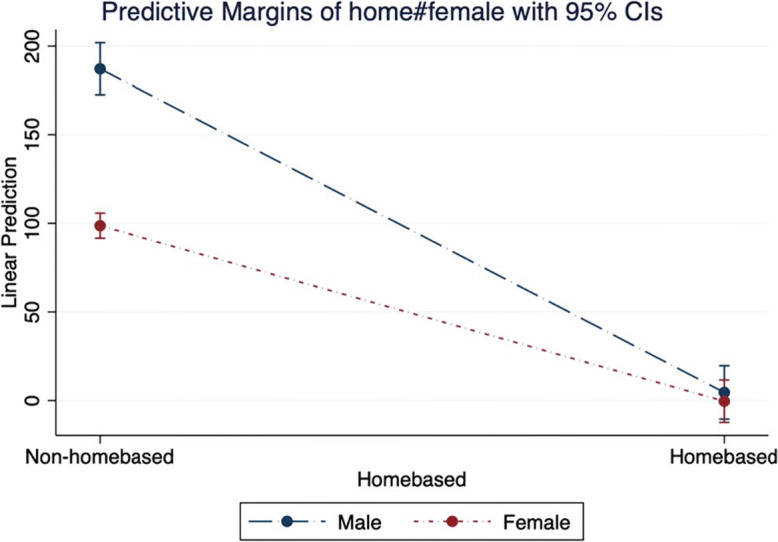 Predictive Margins of home#female with 95% CIs

Linear Prediction

200
150
100
50
0

Non-homebased
Homebased

Homebased

Male
Female